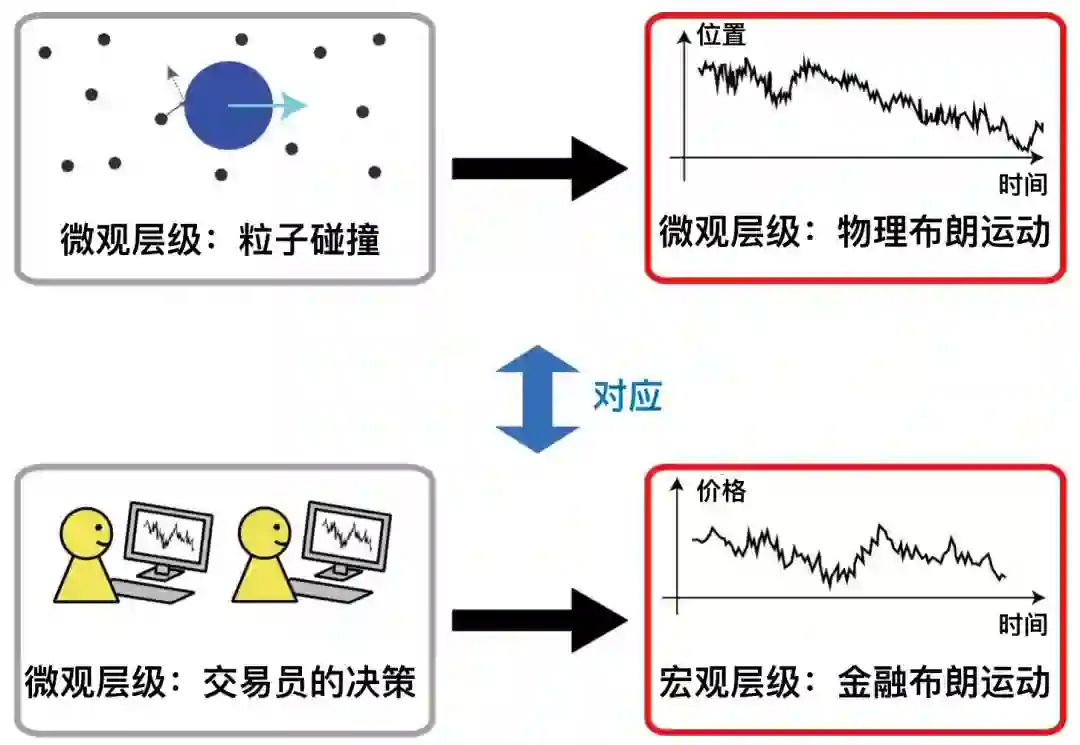 微观层级：粒子碰撞

位置

时间

微观层级：物理布朗运动

对应

微观层级：交易员的决策

价格

时间

宏观层级：金融布朗运动